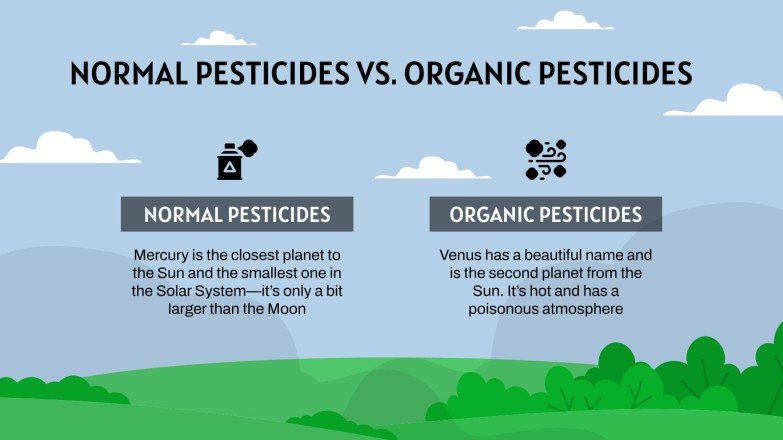 NORMAL PESTICIDES VS. ORGANIC PESTICIDES

NORMAL PESTICIDES

Mercury is the closest planet to the Sun and the smallest one in the Solar System—it's only a bit larger than the Moon

ORGANIC PESTICIDES

Venus has a beautiful name and is the second planet from the Sun. It's hot and has a poisonous atmosphere